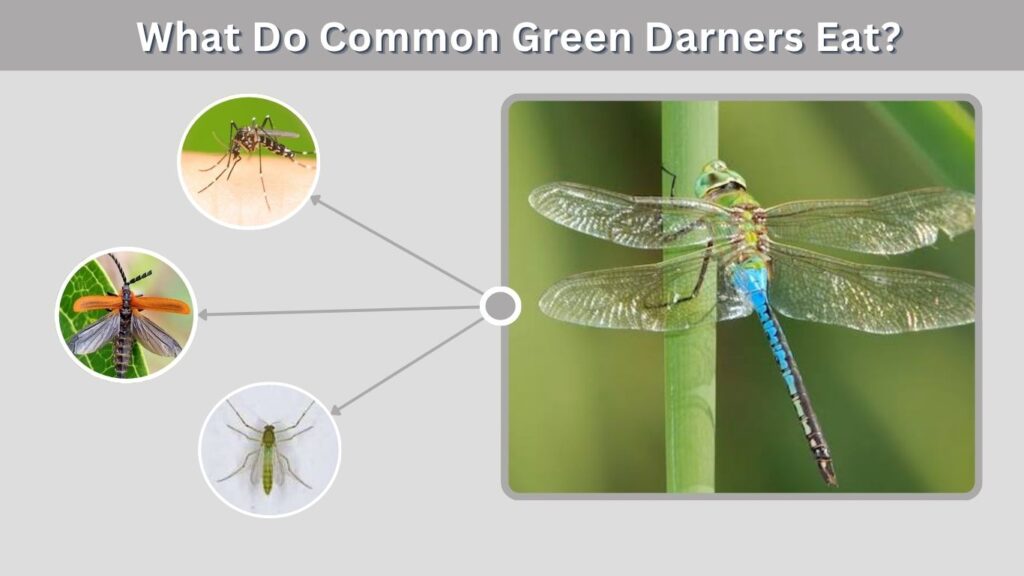 What Do Common Green Darners Eat?